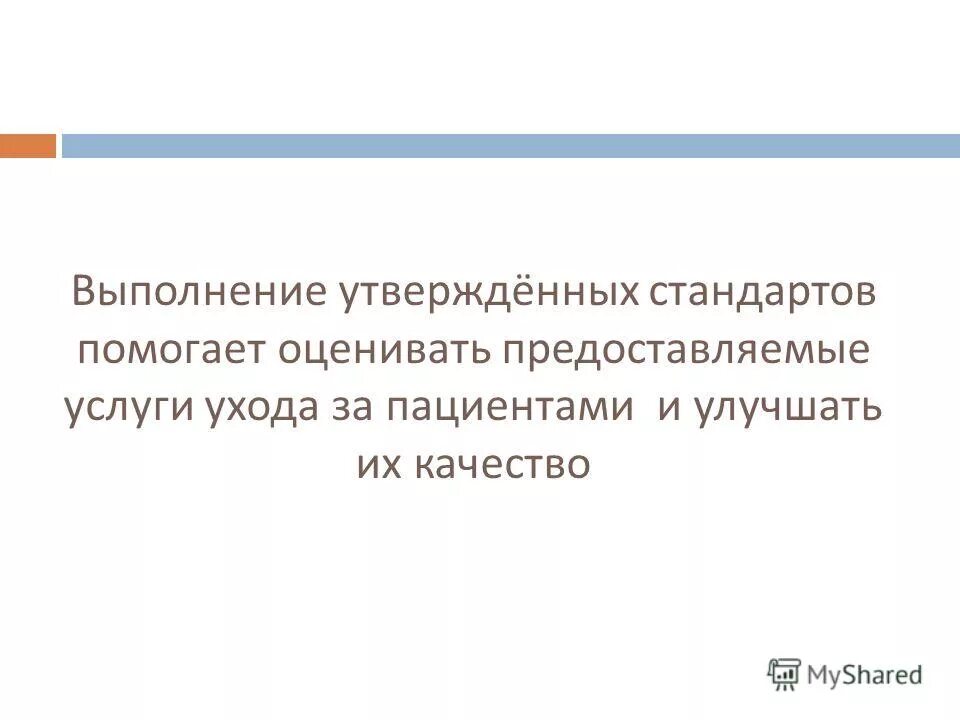 Выполнение утверждённых стандартов помогает оценивать предоставляемые услуги ухода за пациентами и улучшать их качество

MyShared